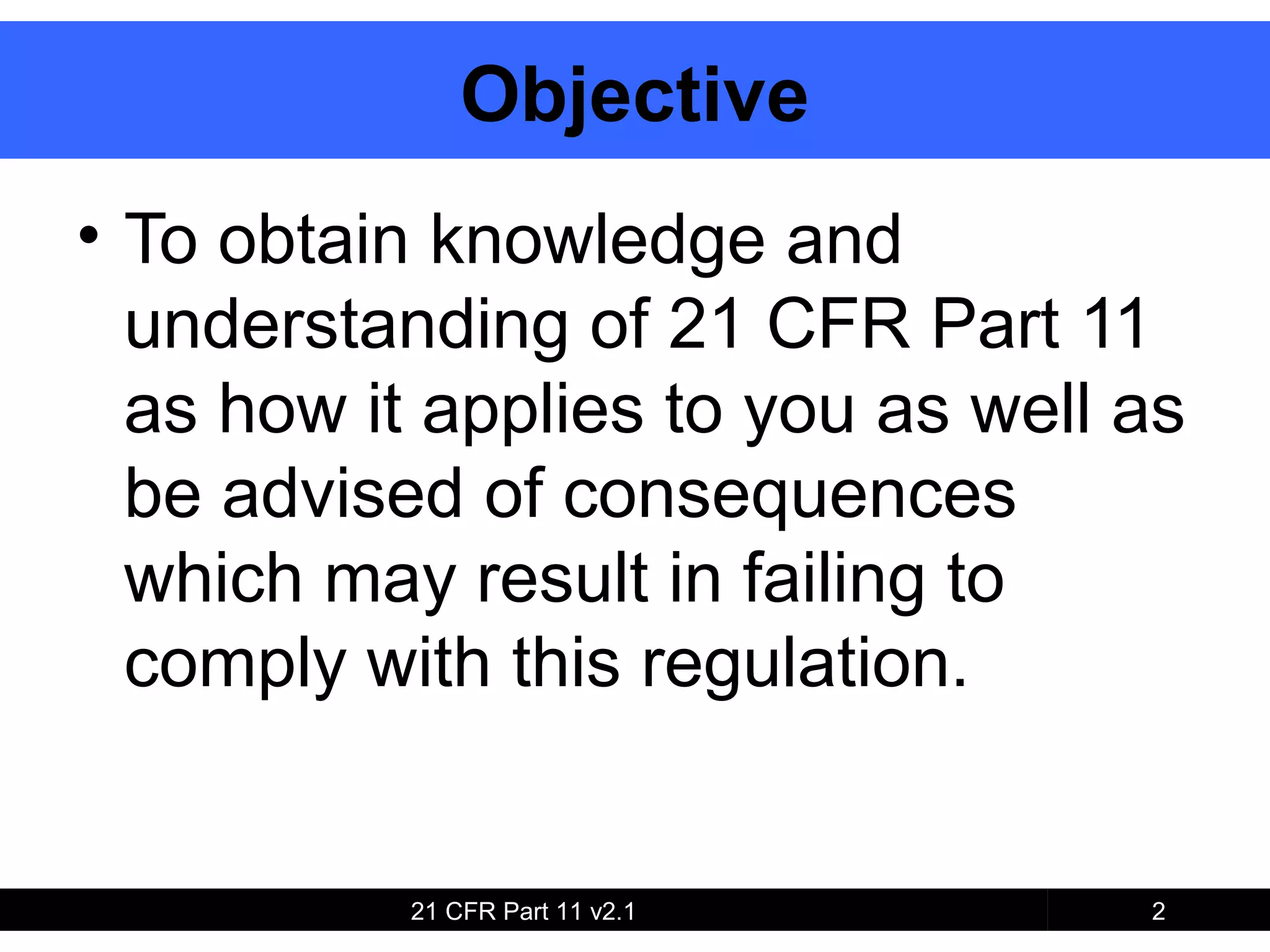 Objective

• To obtain knowledge and understanding of 21 CFR Part 11 as how it applies to you as well as be advised of consequences which may result in failing to comply with this regulation.

21 CFR Part 11 v2.1

2